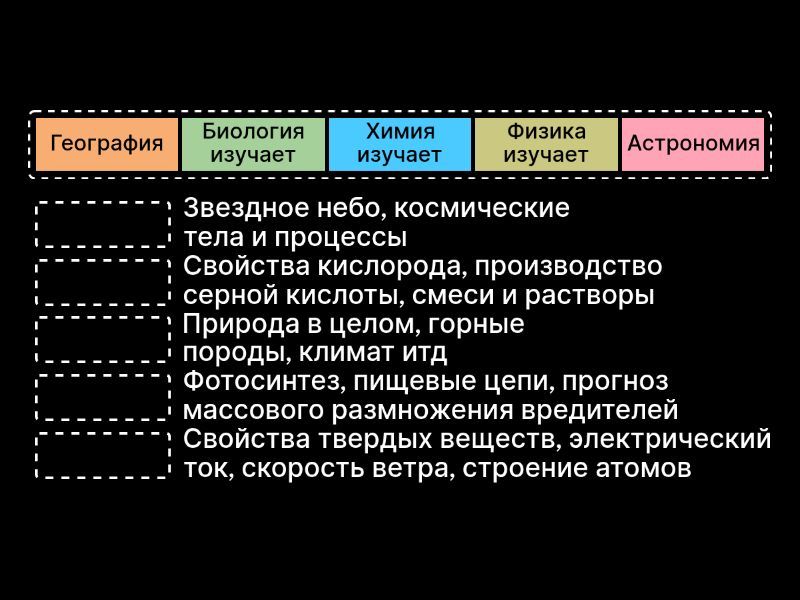 География
Биология изучает
Химия изучает
Физика изучает
Астрономия

Звездное небо, космические тела и процессы

Свойства кислорода, производство серной кислоты, смеси и растворы

Природа в целом, горные породы, климат итд

Фотосинтез, пищевые цепи, прогноз массового размножения вредителей

Свойства твердых веществ, электрический ток, скорость ветра, строение атомов